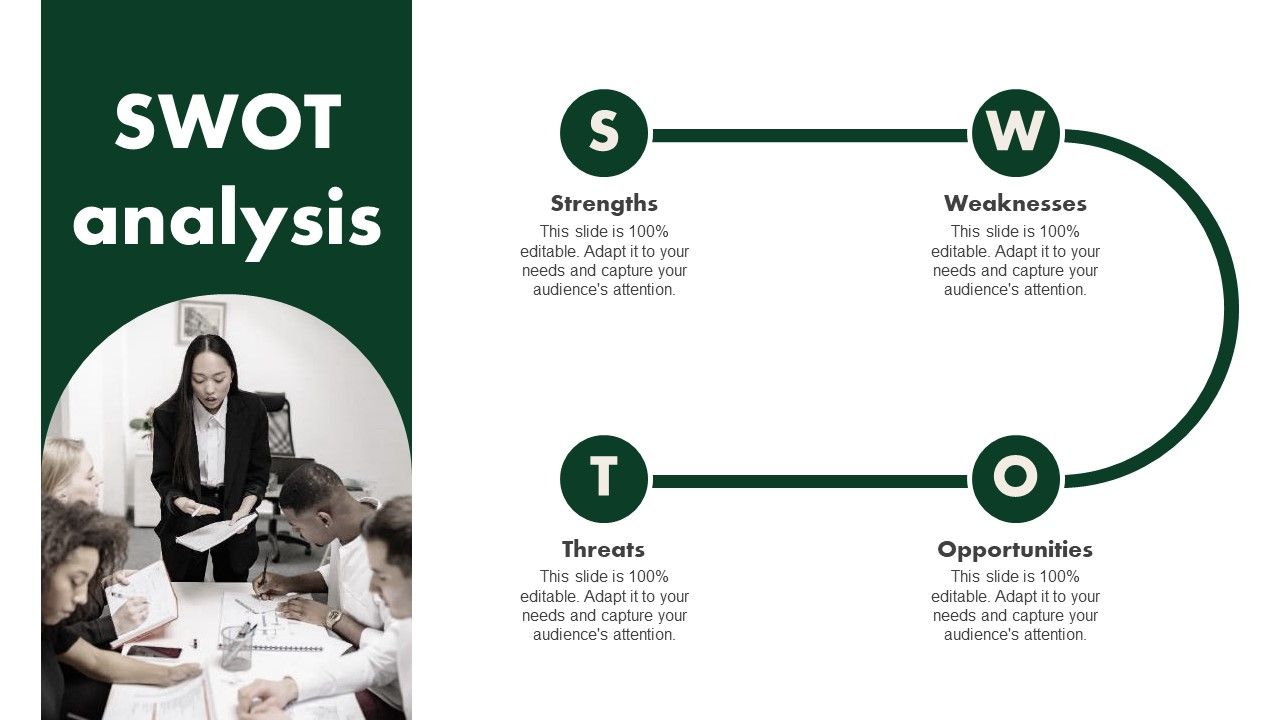 SWOT analysis

S

Strengths

This slide is 100% editable. Adapt it to your needs and capture your audience's attention.

W

Weaknesses

This slide is 100% editable. Adapt it to your needs and capture your audience's attention.

T

Threats

This slide is 100% editable. Adapt it to your needs and capture your audience's attention.

O

Opportunities

This slide is 100% editable. Adapt it to your needs and capture your audience's attention.